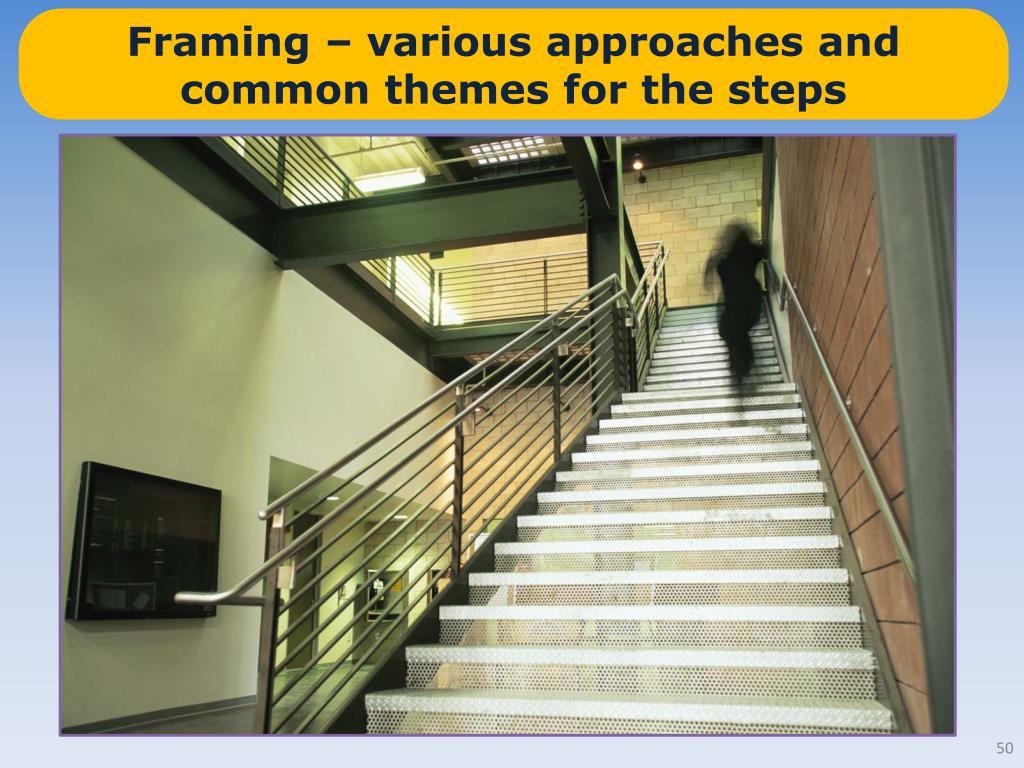 Framing – various approaches and common themes for the steps

50